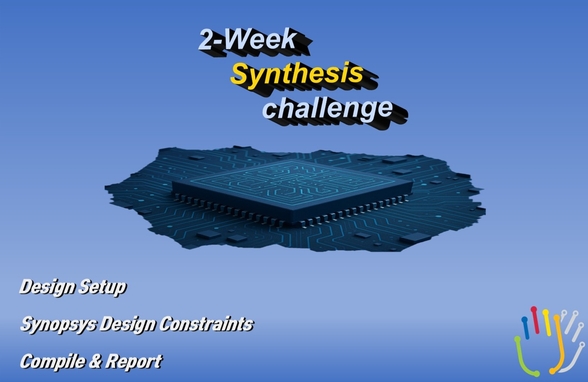 2-Week
Synthesis
challenge

Design Setup

Synopsys Design Constraints

Compile & Report